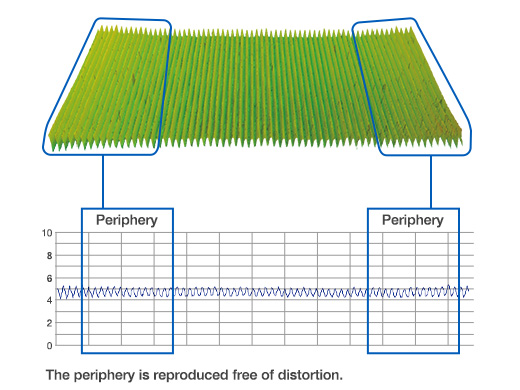 Periphery

Periphery

10
8
6
4
2
0

The periphery is reproduced free of distortion.